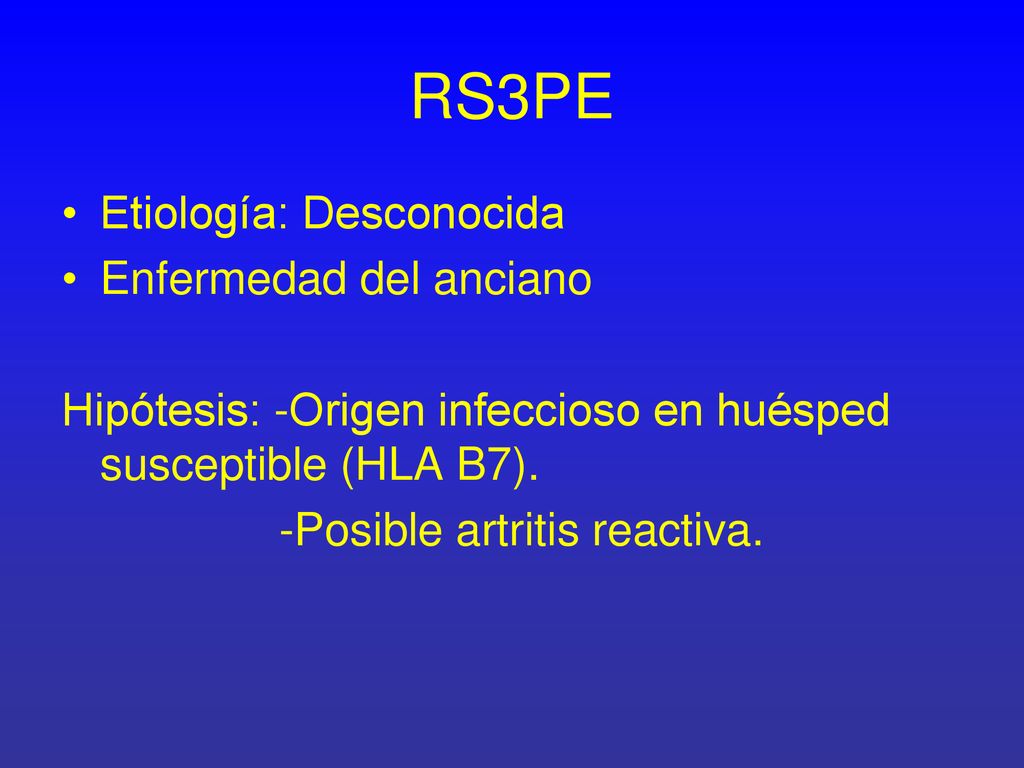 RS3PE

• Etiología: Desconocida
• Enfermedad del anciano

Hipótesis: -Origen infeccioso en huésped susceptible (HLA B7).
-Posible artritis reactiva.